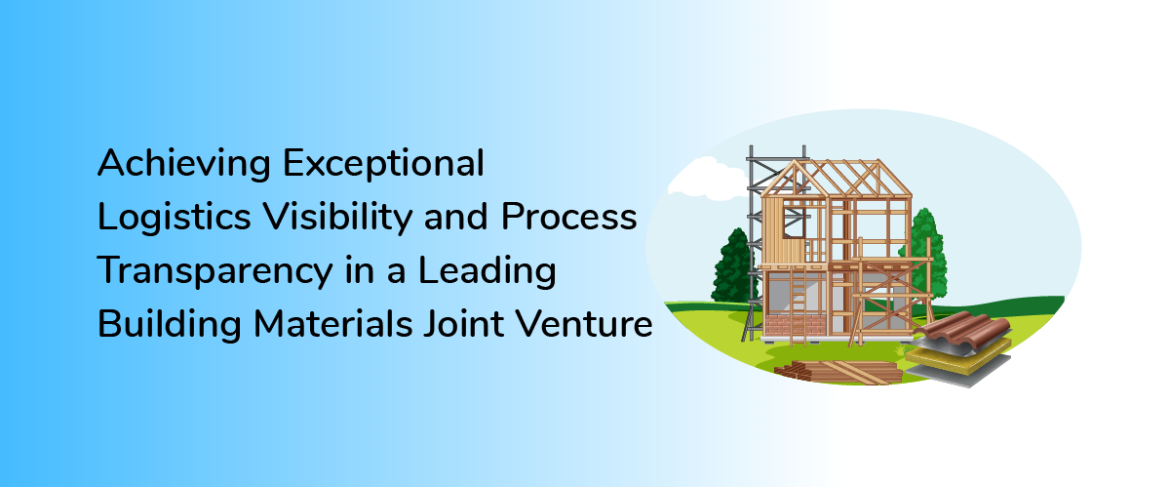 Achieving Exceptional Logistics Visibility and Process Transparency in a Leading Building Materials Joint Venture